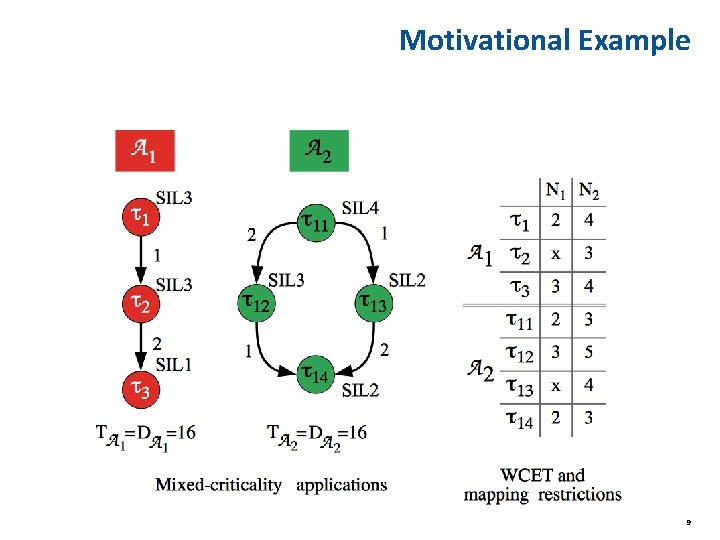 Motivational Example

$\mathcal{A}_1$

$\tau_1$ SIL3

1

$\tau_2$ SIL3

2

$\tau_3$ SIL1

$T_{\mathcal{A}_1}=D_{\mathcal{A}_1}=16$

$\mathcal{A}_2$

$\tau_{11}$ SIL4

2 1

$\tau_{12}$ SIL3

$\tau_{13}$ SIL2

1 2

$\tau_{14}$ SIL2

$T_{\mathcal{A}_2}=D_{\mathcal{A}_2}=16$

Mixed-criticality applications

| | | $N_1$ | $N_2$ |
|---|---|---|---|
| $\mathcal{A}_1$ | $\tau_1$ | 2 | 4 |
| | $\tau_2$ | x | 3 |
| | $\tau_3$ | 3 | 4 |
| $\mathcal{A}_2$ | $\tau_{11}$ | 2 | 3 |
| | $\tau_{12}$ | 3 | 5 |
| | $\tau_{13}$ | x | 4 |
| | $\tau_{14}$ | 2 | 3 |

WCET and mapping restrictions

9